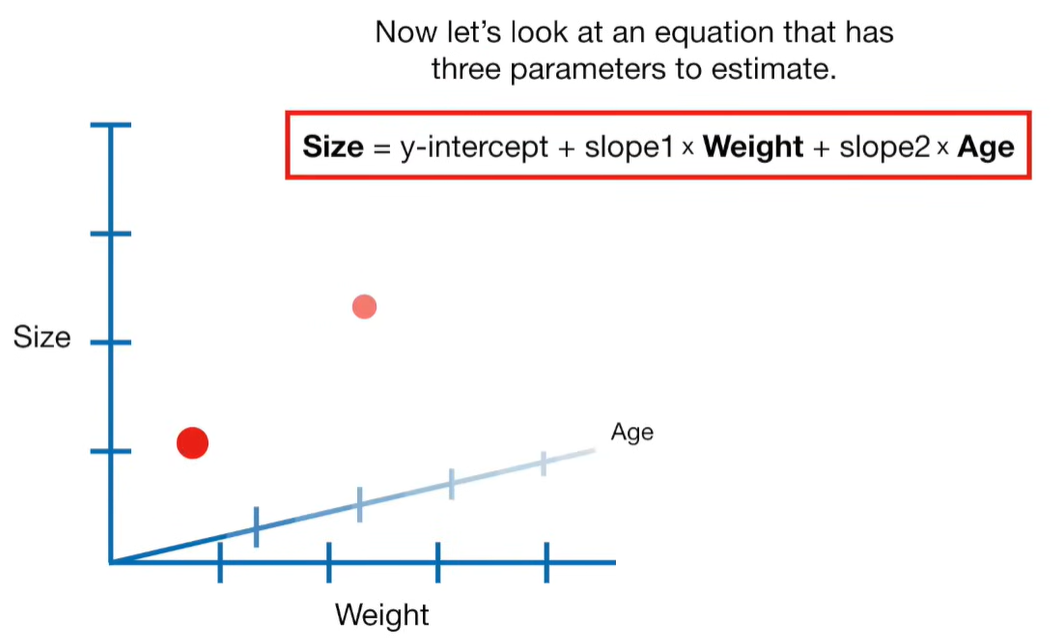 Now let's look at an equation that has three parameters to estimate.

**Size** = y-intercept + slope1 × **Weight** + slope2 × **Age**

Size

Age

Weight